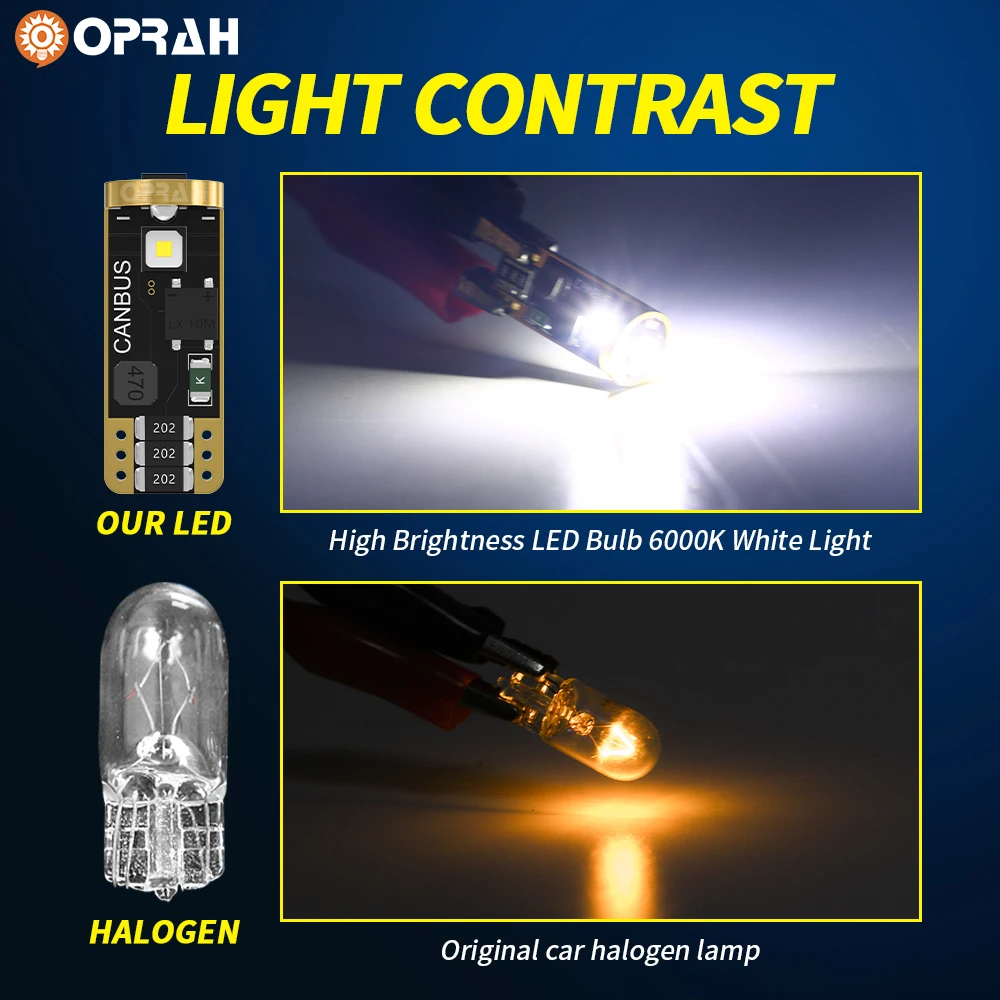 OPRAH

LIGHT CONTRAST

CANBUS
LX 10M
470
K
202
202
202

OUR LED

High Brightness LED Bulb 6000K White Light

HALOGEN

Original car halogen lamp